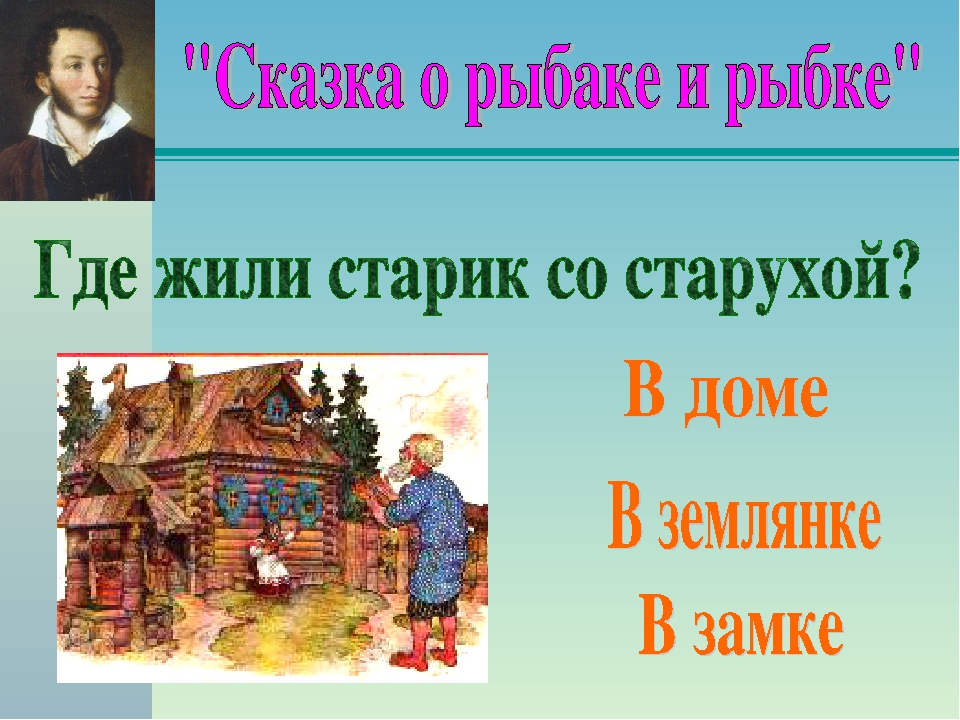 "Сказка о рыбаке и рыбке"

Где жили старик со старухой?

В доме

В землянке

В замке